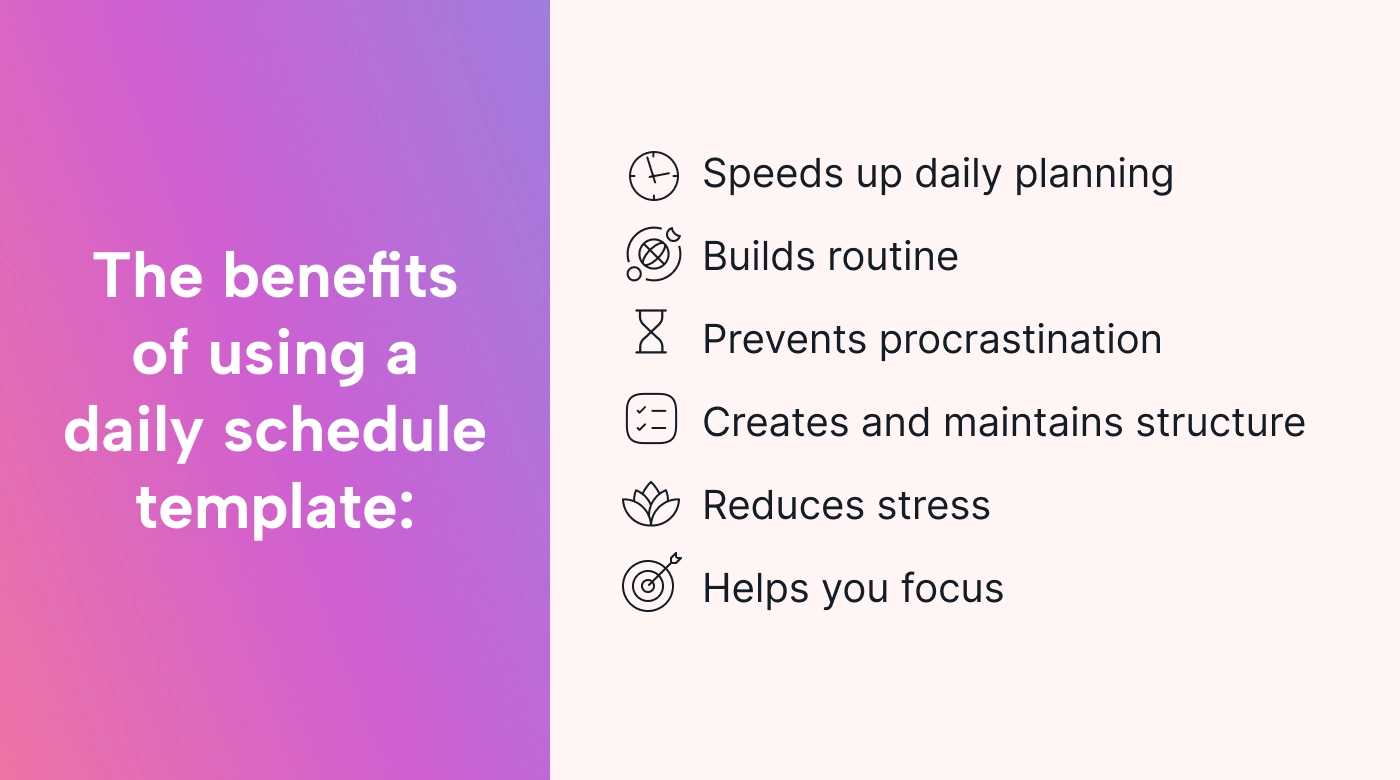 The benefits of using a daily schedule template:

Speeds up daily planning

Builds routine

Prevents procrastination

Creates and maintains structure

Reduces stress

Helps you focus